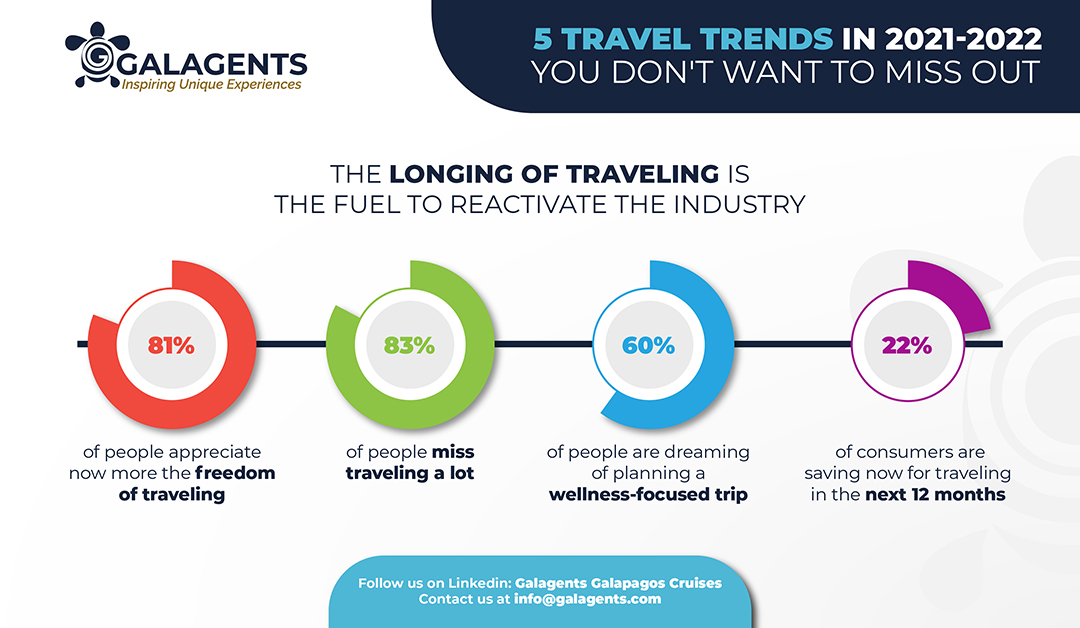 GALAGENTS
Inspiring Unique Experiences

5 TRAVEL TRENDS IN 2021-2022
YOU DON'T WANT TO MISS OUT

THE LONGING OF TRAVELING IS
THE FUEL TO REACTIVATE THE INDUSTRY

81%
of people appreciate now more the freedom of traveling

83%
of people miss traveling a lot

60%
of people are dreaming of planning a wellness-focused trip

22%
of consumers are saving now for traveling in the next 12 months

Follow us on Linkedin: Galagents Galapagos Cruises
Contact us at info@galagents.com